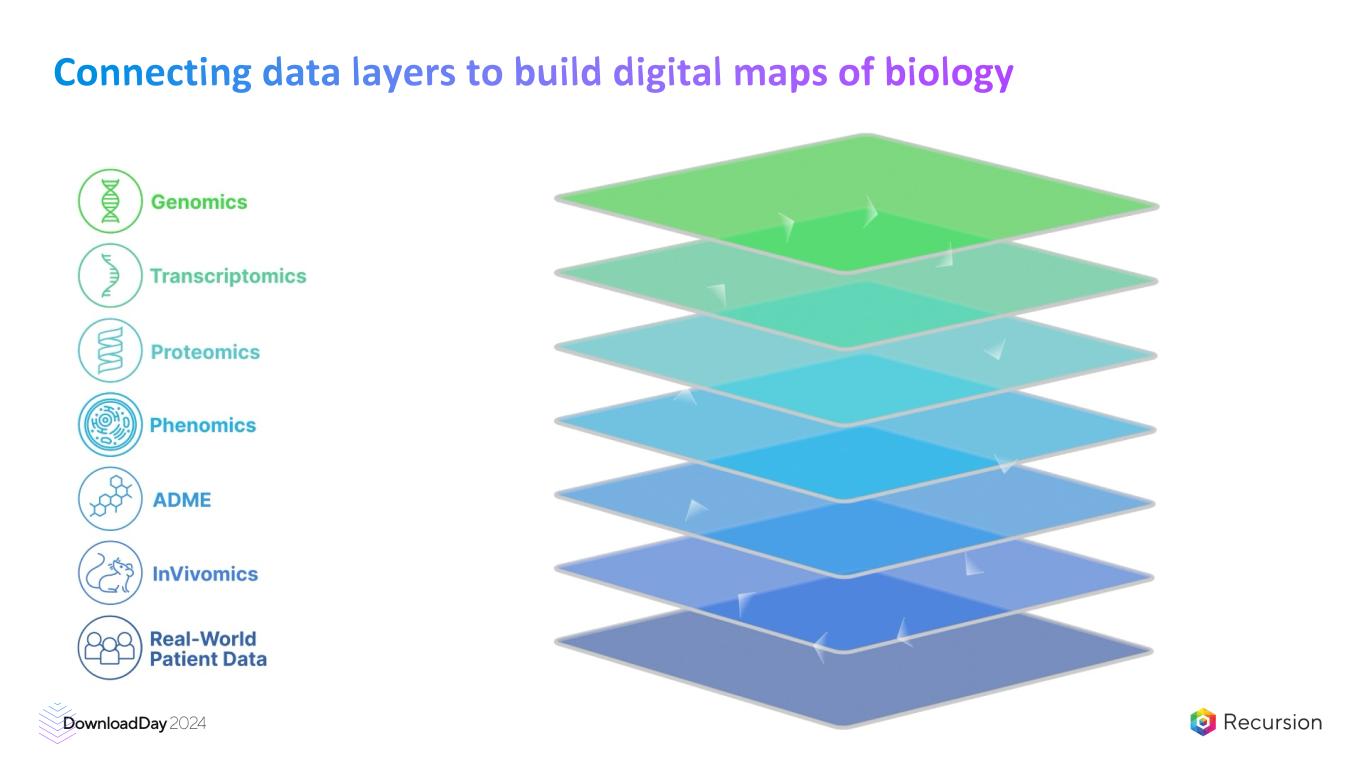 Connecting data layers to build digital maps of biology

Genomics

Transcriptomics

Proteomics

Phenomics

ADME

InVivomics

Real-World Patient Data

DownloadDay 2024

Recursion